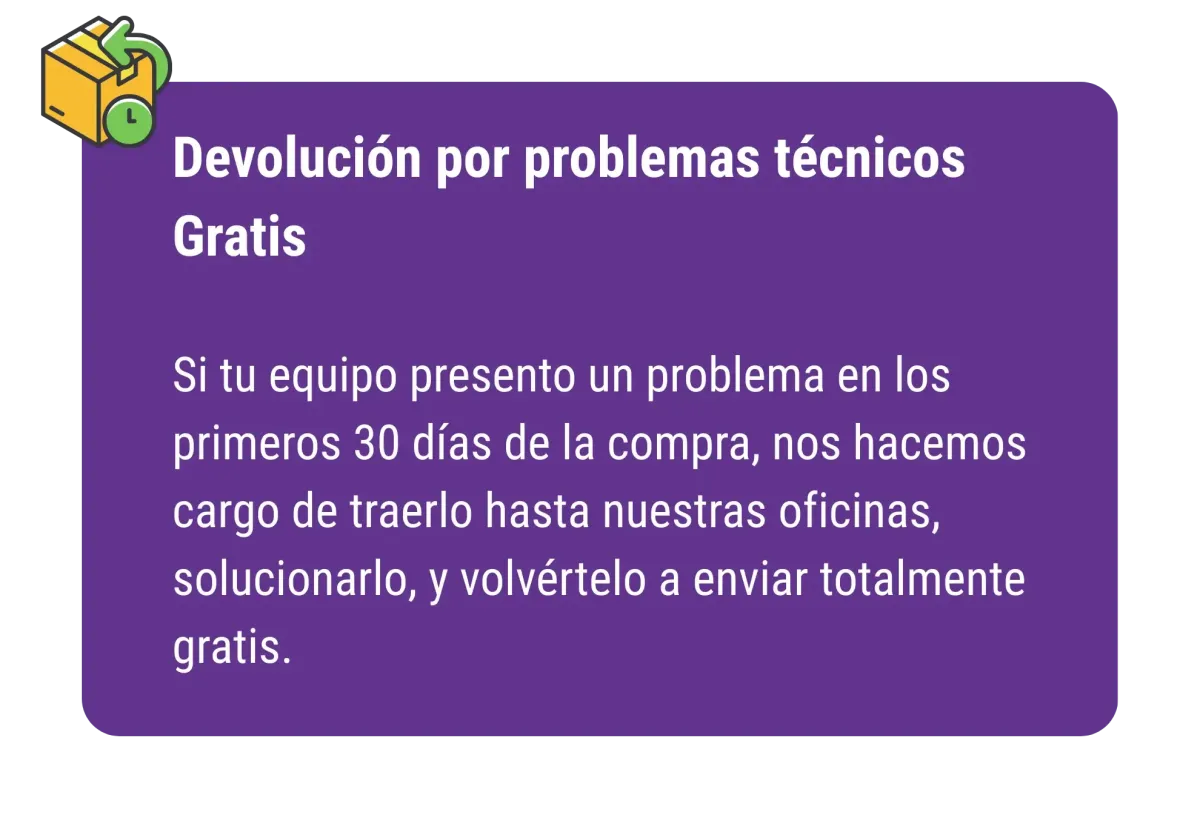 Devolución por problemas técnicos
Gratis

Si tu equipo presento un problema en los primeros 30 días de la compra, nos hacemos cargo de traerlo hasta nuestras oficinas, solucionarlo, y volvértelo a enviar totalmente gratis.